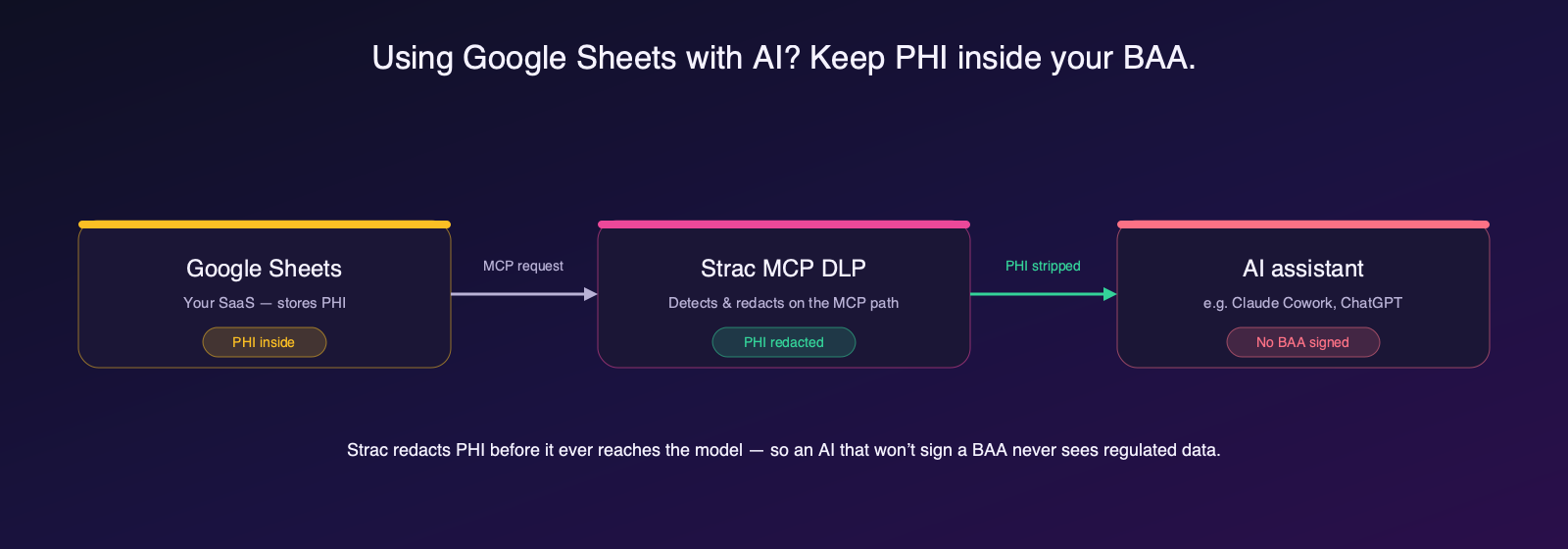 Using Google Sheets with AI? Keep PHI inside your BAA.

Google Sheets
Your SaaS — stores PHI
PHI inside

MCP request

Strac MCP DLP
Detects & redacts on the MCP path
PHI redacted

PHI stripped

AI assistant
e.g. Claude Cowork, ChatGPT
No BAA signed

Strac redacts PHI before it ever reaches the model — so an AI that won't sign a BAA never sees regulated data.